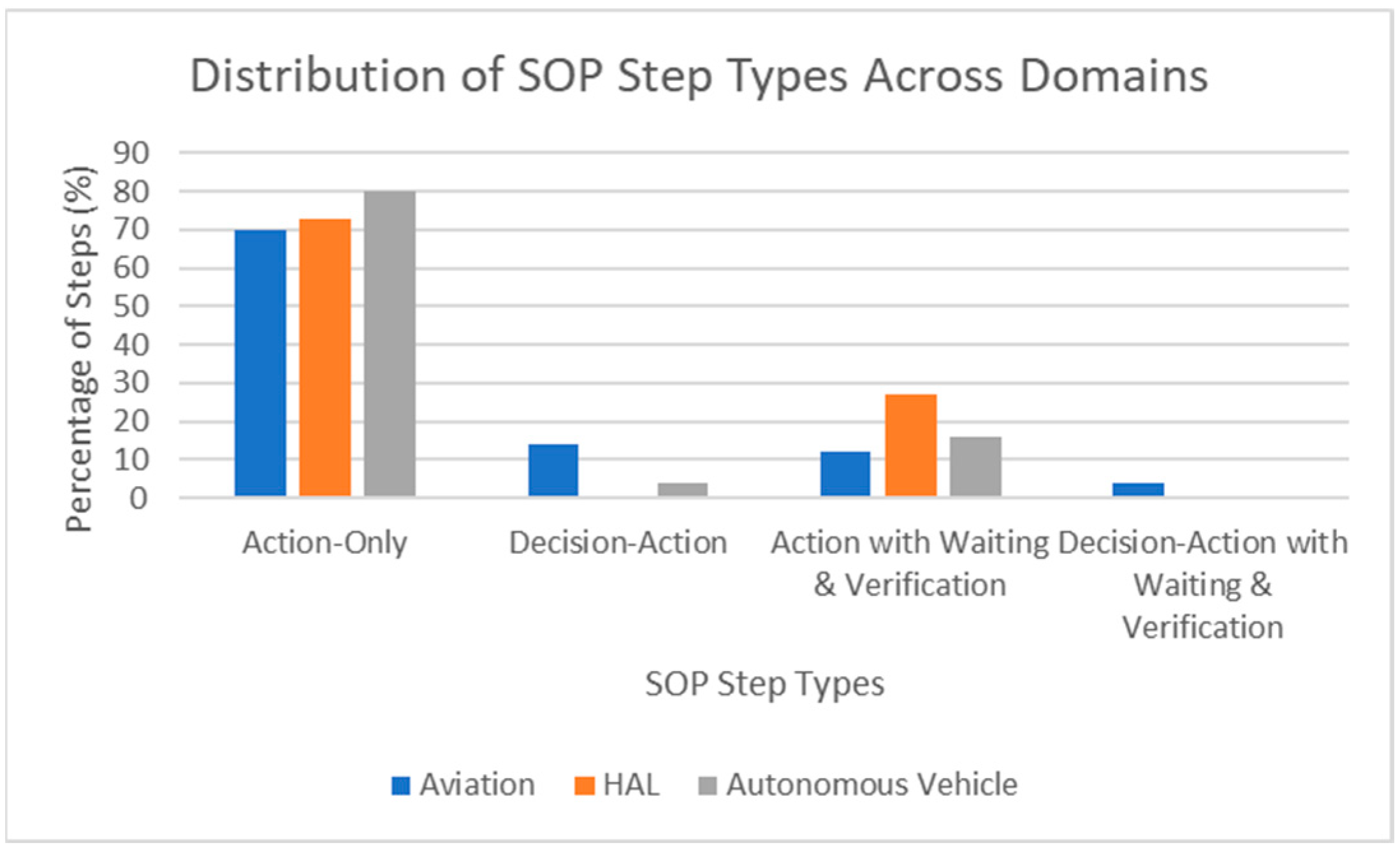 Distribution of SOP Step Types Across Domains

Percentage of Steps (%)

90
80
70
60
50
40
30
20
10
0

Action-Only

Decision-Action

Action with Waiting & Verification

Decision-Action with Waiting & Verification

SOP Step Types

Aviation HAL Autonomous Vehicle